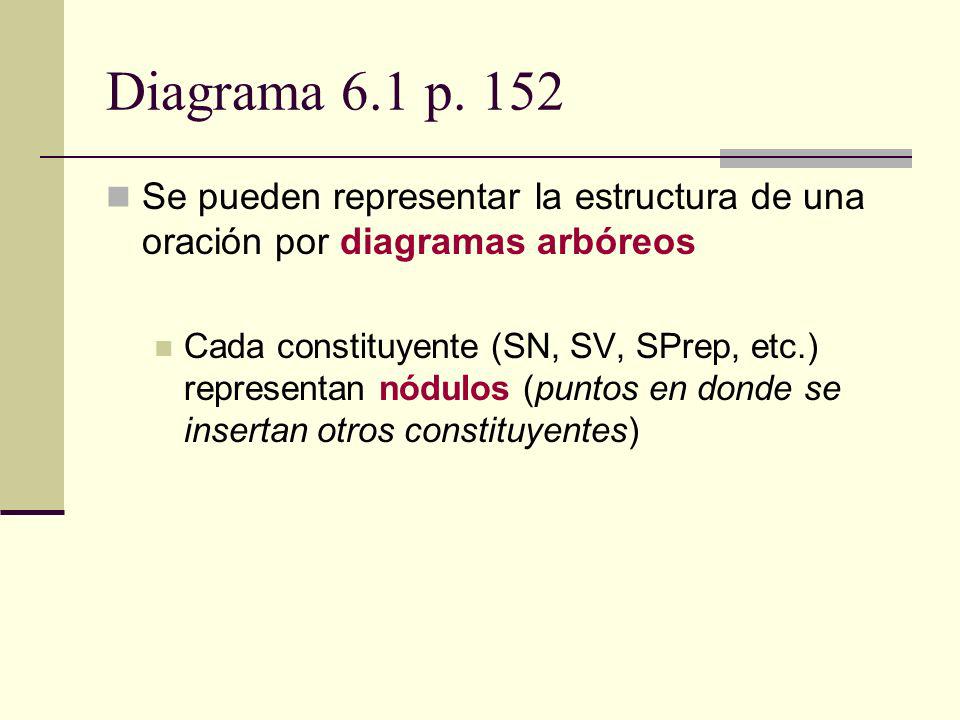 Diagrama 6.1 p. 152

Se pueden representar la estructura de una oración por diagramas arbóreos

Cada constituyente (SN, SV, SPrep, etc.) representan nódulos (puntos en donde se insertan otros constituyentes)